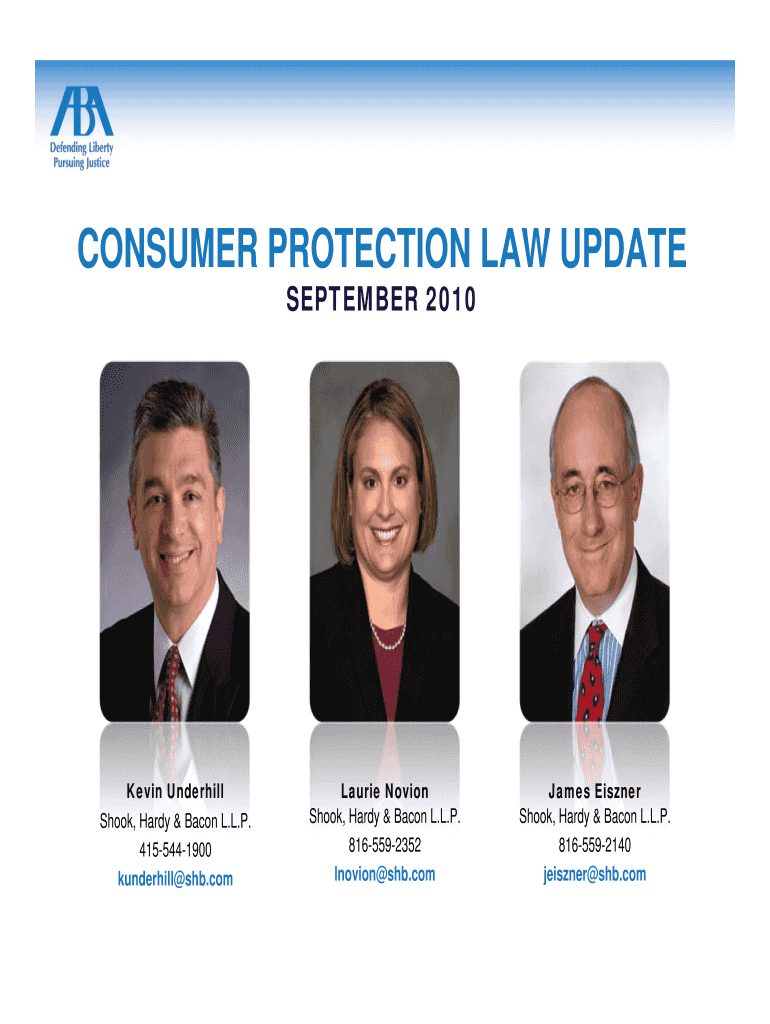 ABA
Defending Liberty
Pursuing Justice

CONSUMER PROTECTION LAW UPDATE

SEPTEMBER 2010

Kevin Underhill
Shook, Hardy & Bacon L.L.P.
415-544-1900
kunderhill@shb.com

Laurie Novion
Shook, Hardy & Bacon L.L.P.
816-559-2352
lnovion@shb.com

James Eiszner
Shook, Hardy & Bacon L.L.P.
816-559-2140
jeiszner@shb.com